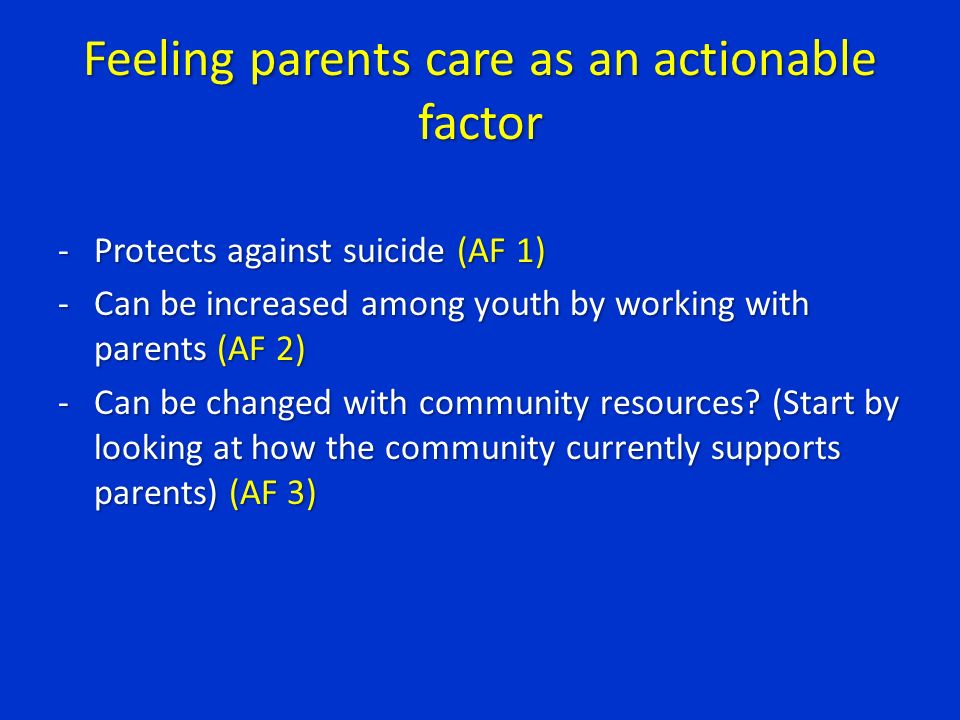 Feeling parents care as an actionable factor

- Protects against suicide (AF 1)
- Can be increased among youth by working with parents (AF 2)
- Can be changed with community resources? (Start by looking at how the community currently supports parents) (AF 3)